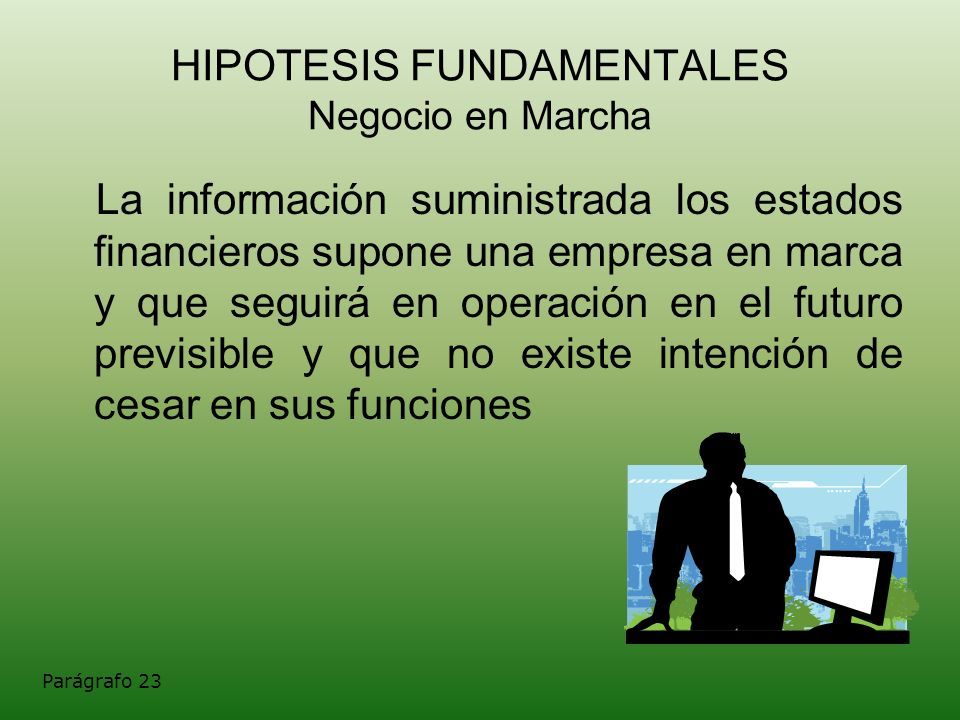 HIPOTESIS FUNDAMENTALES
Negocio en Marcha

La información suministrada los estados financieros supone una empresa en marca y que seguirá en operación en el futuro previsible y que no existe intención de cesar en sus funciones

Parágrafo 23